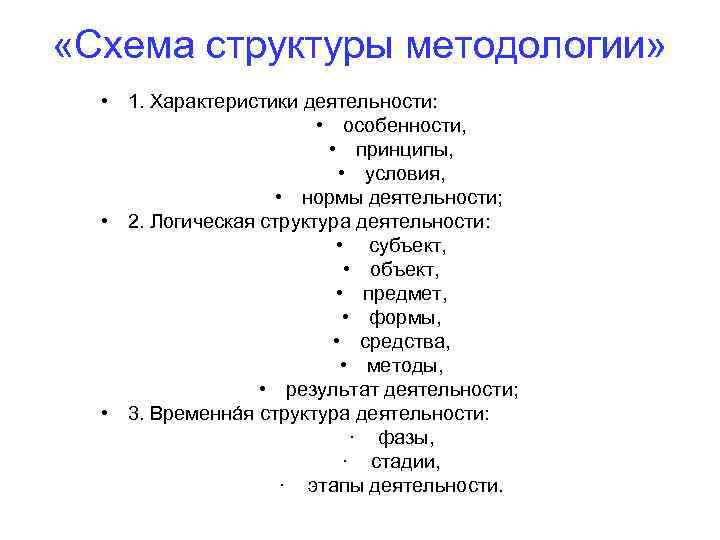 «Схема структуры методологии»

• 1. Характеристики деятельности:
• особенности,
• принципы,
• условия,
• нормы деятельности;
• 2. Логическая структура деятельности:
• субъект,
• объект,
• предмет,
• формы,
• средства,
• методы,
• результат деятельности;
• 3. Временна́я структура деятельности:
· фазы,
· стадии,
· этапы деятельности.